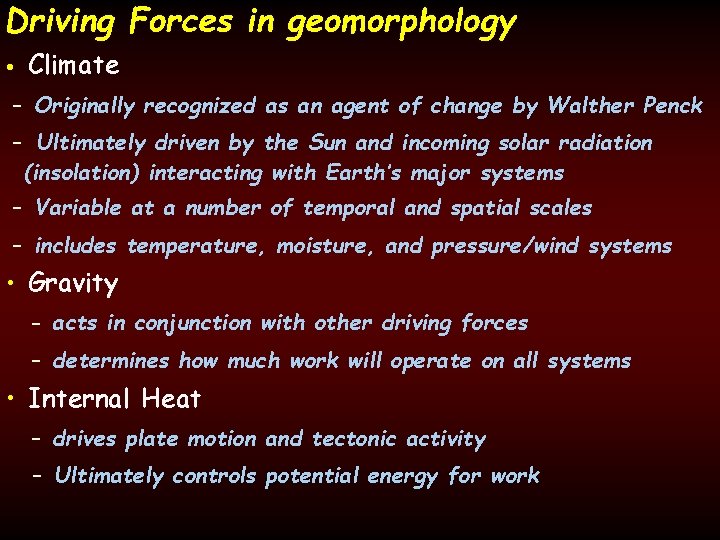 Driving Forces in geomorphology

• Climate

– Originally recognized as an agent of change by Walther Penck

– Ultimately driven by the Sun and incoming solar radiation (insolation) interacting with Earth's major systems

– Variable at a number of temporal and spatial scales

– includes temperature, moisture, and pressure/wind systems

• Gravity

– acts in conjunction with other driving forces

– determines how much work will operate on all systems

• Internal Heat

– drives plate motion and tectonic activity

– Ultimately controls potential energy for work